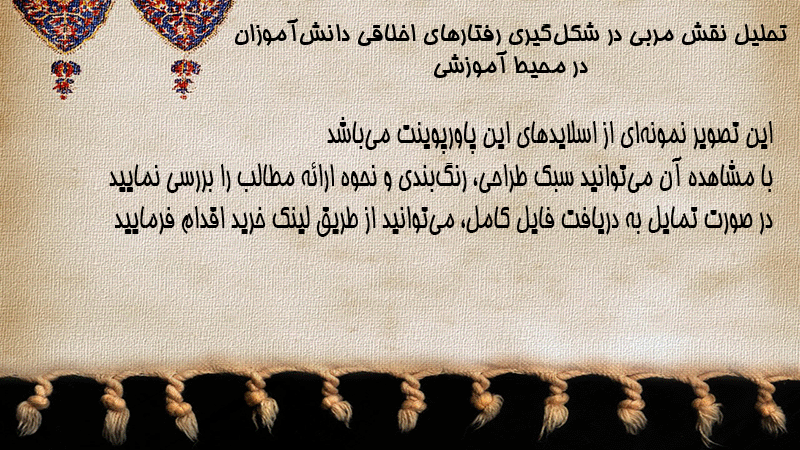 تحلیل نقش مربی در شکل‌گیری رفتارهای اخلاقی دانش‌آموزان در محیط آموزشی

این تصویر نمونه‌ای از اسلایدهای این پاورپوینت می‌باشد
با مشاهده آن می‌توانید سبک طراحی، رنگ‌بندی و نحوه ارائه مطالب را بررسی نمایید
در صورت تمایل به دریافت فایل کامل، می‌توانید از طریق لینک خرید اقدام فرمایید